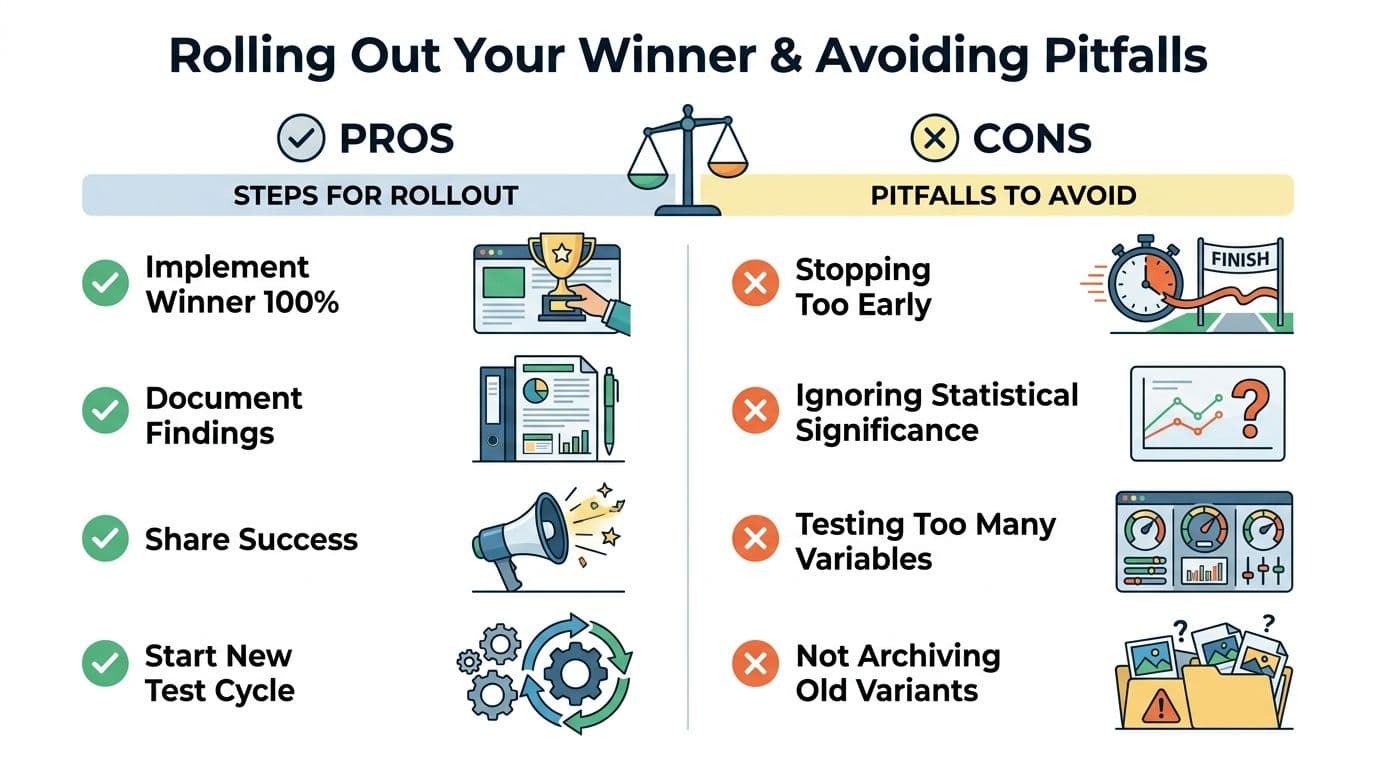 Rolling Out Your Winner & Avoiding Pitfalls

PROS

STEPS FOR ROLLOUT

Implement Winner 100%

Document Findings

Share Success

Start New Test Cycle

CONS

PITFALLS TO AVOID

Stopping Too Early

FINISH

Ignoring Statistical Significance

Testing Too Many Variables

Not Archiving Old Variants